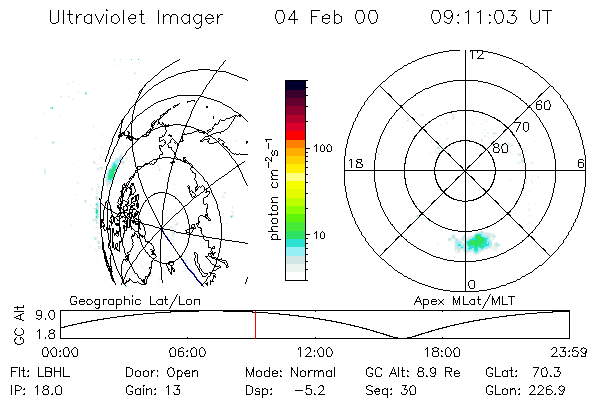 Ultraviolet Imager 04 Feb 00 09:11:03 UT

photon $cm^{-2}s^{-1}$

100

10

12

60

70

80

18

6

0

Geographic Lat/Lon

Apex MLat/MLT

GC Alt

9.0

1.8

00:00 06:00 12:00 18:00 23:59

Flt: LBHL Door: Open Mode: Normal GC Alt: 8.9 Re GLat: 70.3

IP: 18.0 Gain: 13 Dsp: -5.2 Seq: 30 GLon: 226.9